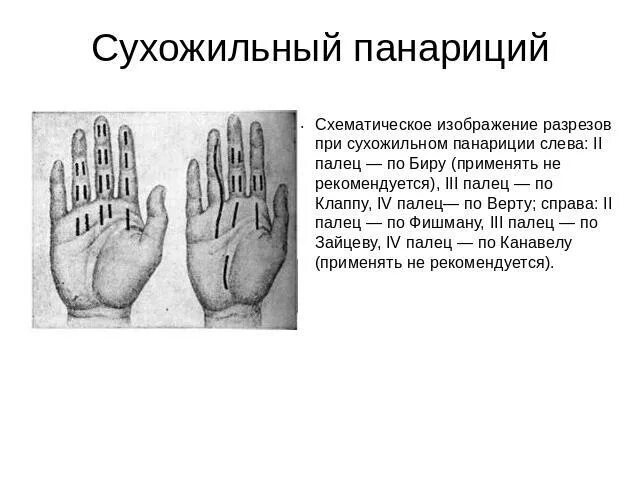 Сухожильный панариций

• Схематическое изображение разрезов при сухожильном панариции слева: II палец — по Биру (применять не рекомендуется), III палец — по Клаппу, IV палец— по Верту; справа: II палец — по Фишману, III палец — по Зайцеву, IV палец — по Канавелу (применять не рекомендуется).